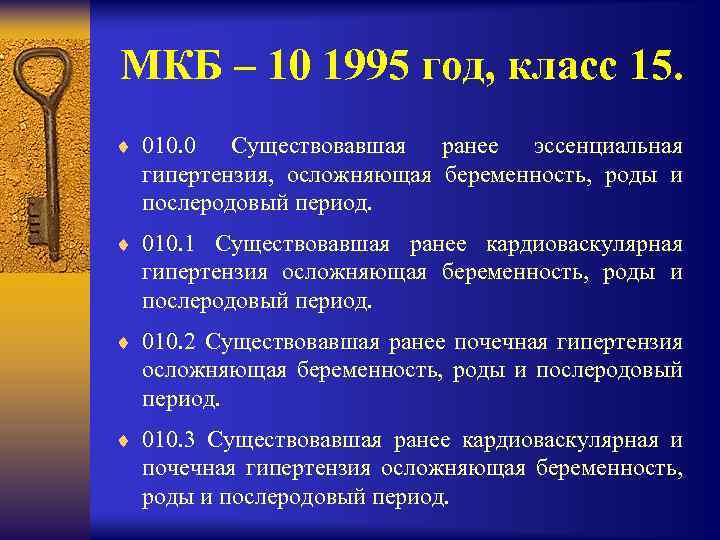 МКБ – 10 1995 год, класс 15.

♦ 010.0 Существовавшая ранее эссенциальная гипертензия, осложняющая беременность, роды и послеродовый период.

♦ 010.1 Существовавшая ранее кардиоваскулярная гипертензия осложняющая беременность, роды и послеродовый период.

♦ 010.2 Существовавшая ранее почечная гипертензия осложняющая беременность, роды и послеродовый период.

♦ 010.3 Существовавшая ранее кардиоваскулярная и почечная гипертензия осложняющая беременность, роды и послеродовый период.